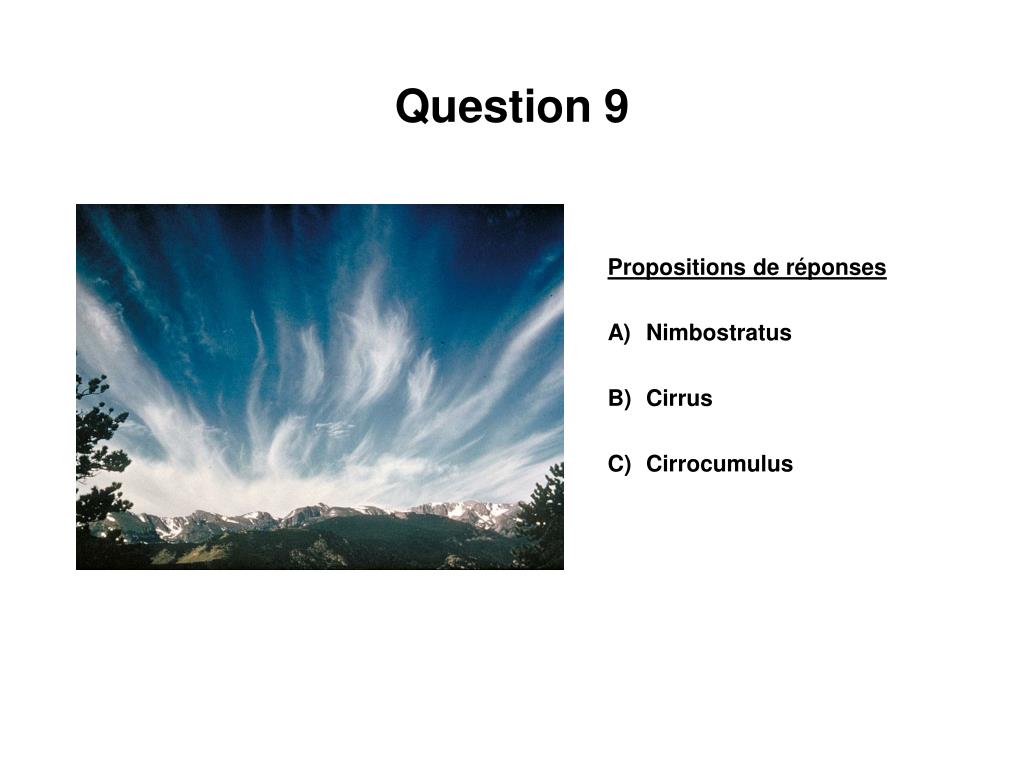 Question 9

Propositions de réponses

A) Nimbostratus

B) Cirrus

C) Cirrocumulus